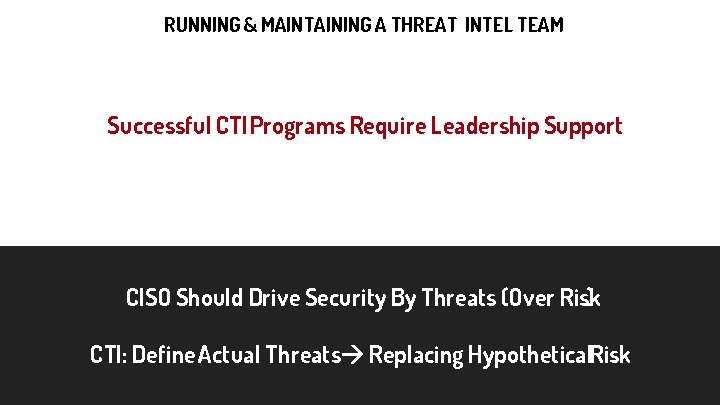 RUNNING & MAINTAINING A THREAT INTEL TEAM

Successful CTI Programs Require Leadership Support

CISO Should Drive Security By Threats (Over Risk

CTI: Define Actual Threats→ Replacing Hypothetical Risk